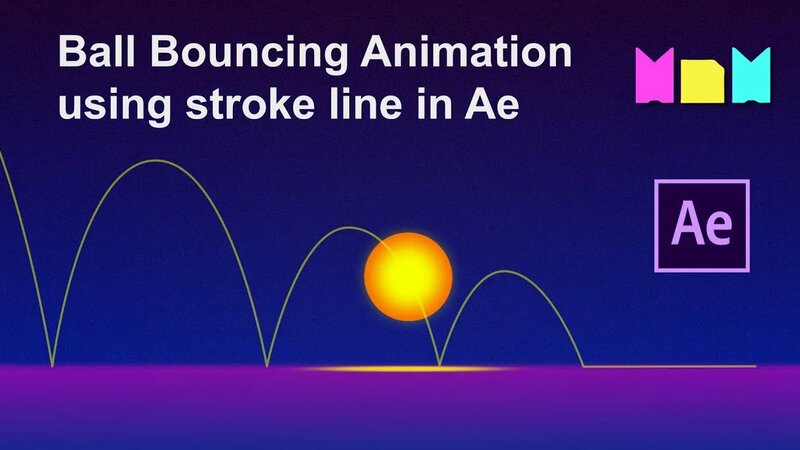 Ball Bouncing Animation using stroke line in Ae

Ae